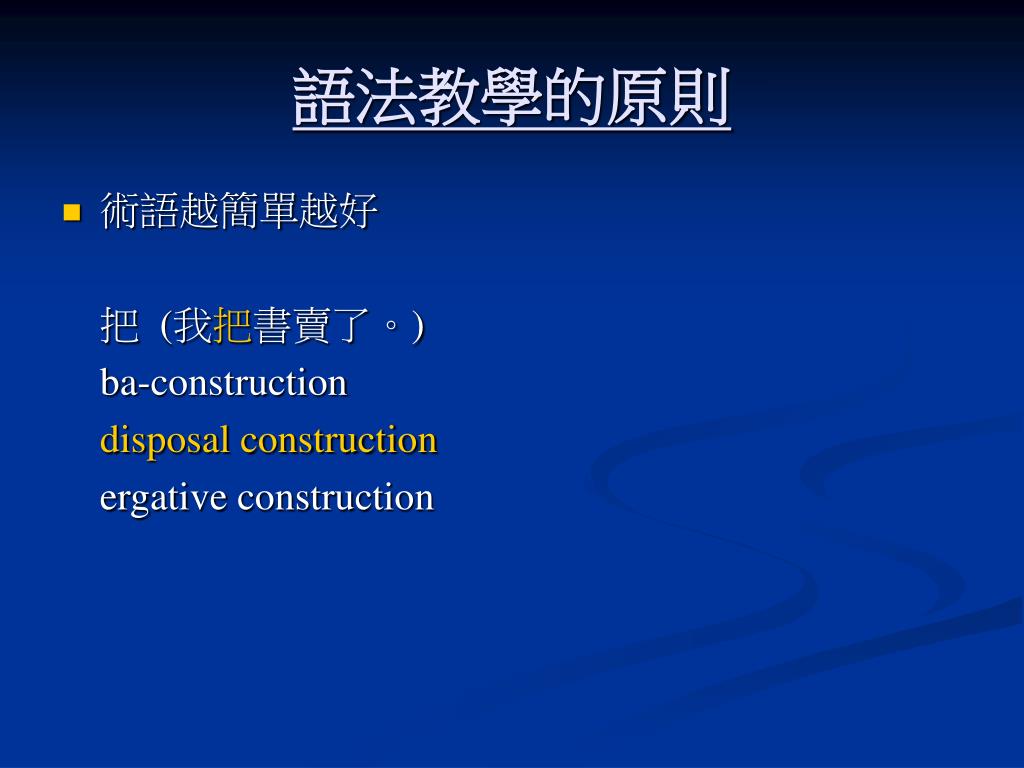 語法教學的原則

術語越簡單越好

把 (我把書賣了。)
ba-construction
disposal construction
ergative construction